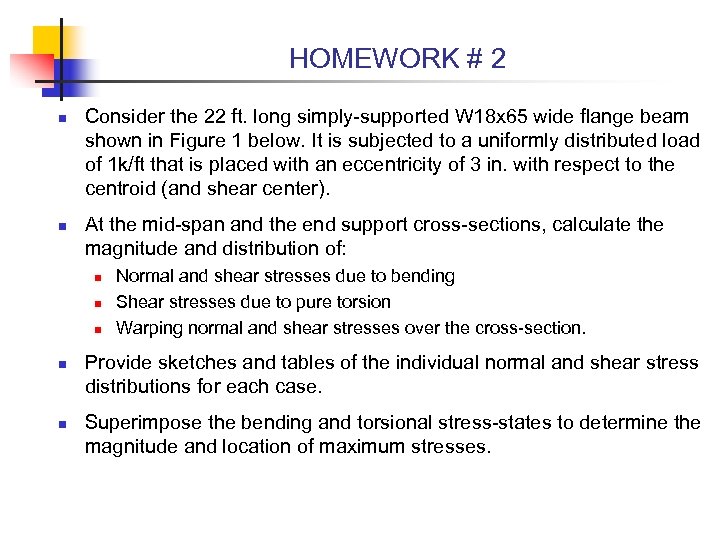 HOMEWORK # 2

Consider the 22 ft. long simply-supported W18x65 wide flange beam shown in Figure 1 below. It is subjected to a uniformly distributed load of 1k/ft that is placed with an eccentricity of 3 in. with respect to the centroid (and shear center).

At the mid-span and the end support cross-sections, calculate the magnitude and distribution of:

Normal and shear stresses due to bending

Shear stresses due to pure torsion

Warping normal and shear stresses over the cross-section.

Provide sketches and tables of the individual normal and shear stress distributions for each case.

Superimpose the bending and torsional stress-states to determine the magnitude and location of maximum stresses.